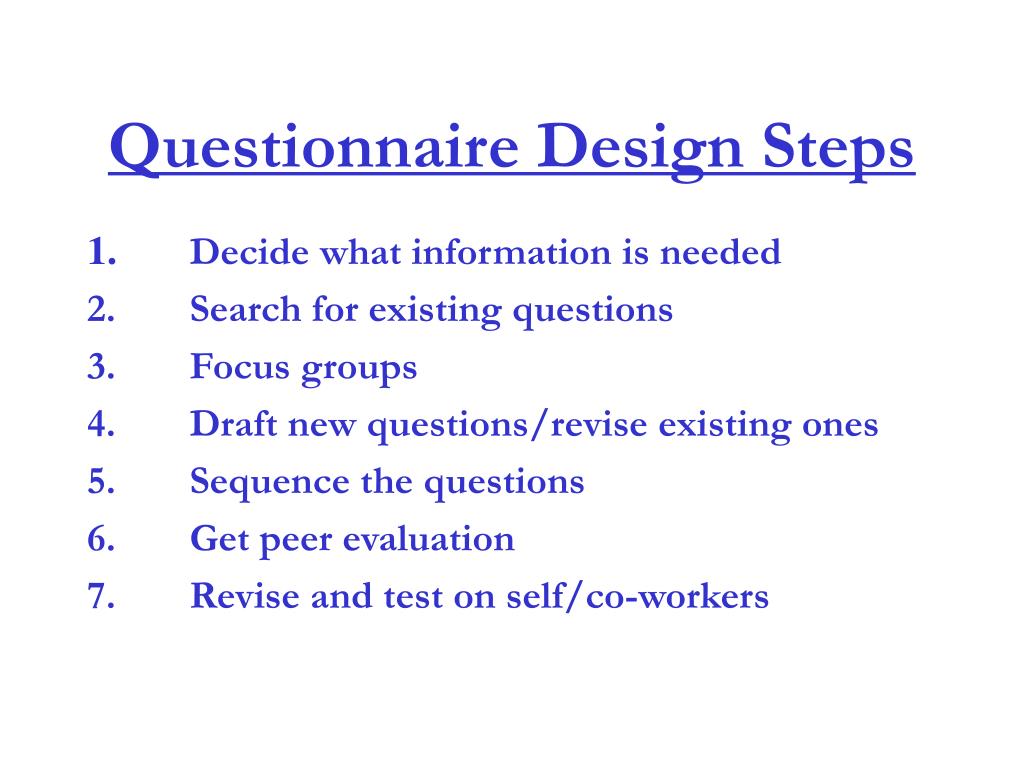 Questionnaire Design Steps

1. Decide what information is needed
2. Search for existing questions
3. Focus groups
4. Draft new questions/revise existing ones
5. Sequence the questions
6. Get peer evaluation
7. Revise and test on self/co-workers